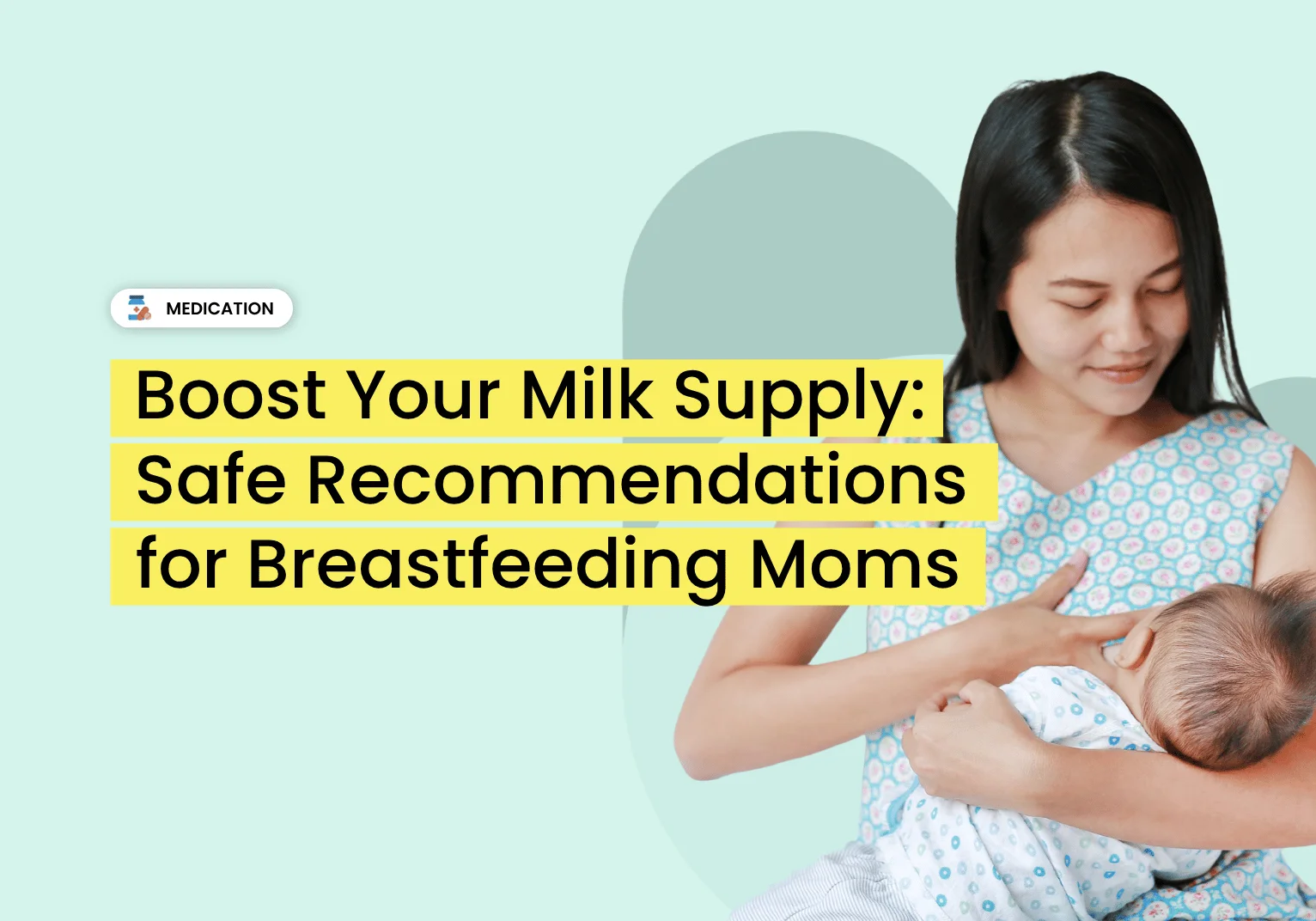 MEDICATION

Boost Your Milk Supply: Safe Recommendations for Breastfeeding Moms